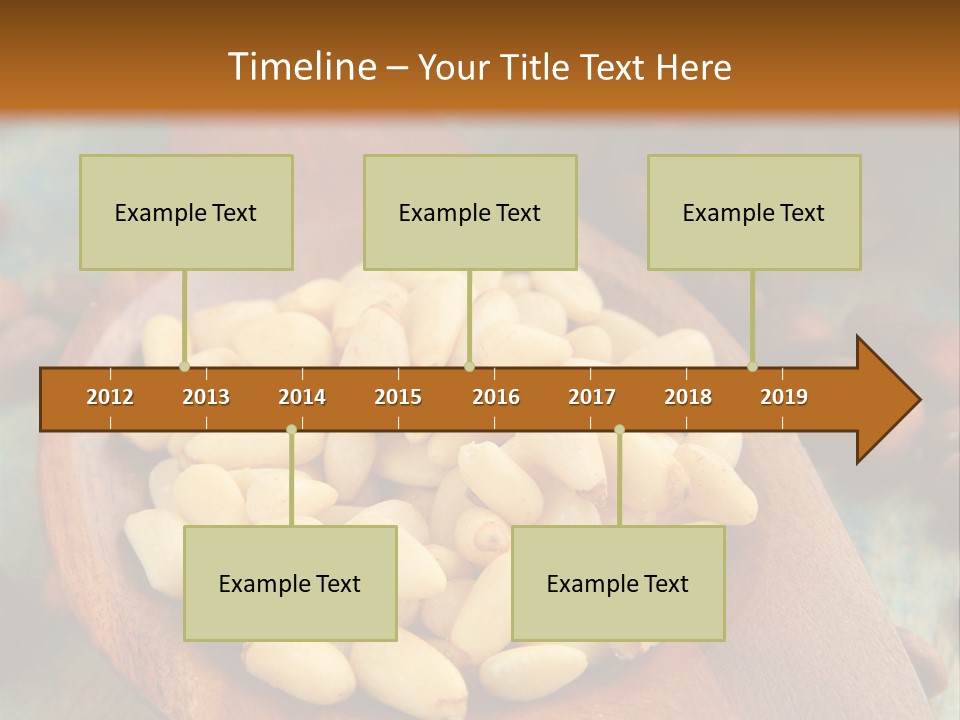 Timeline – Your Title Text Here

Example Text

Example Text

Example Text

2012 2013 2014 2015 2016 2017 2018 2019

Example Text

Example Text